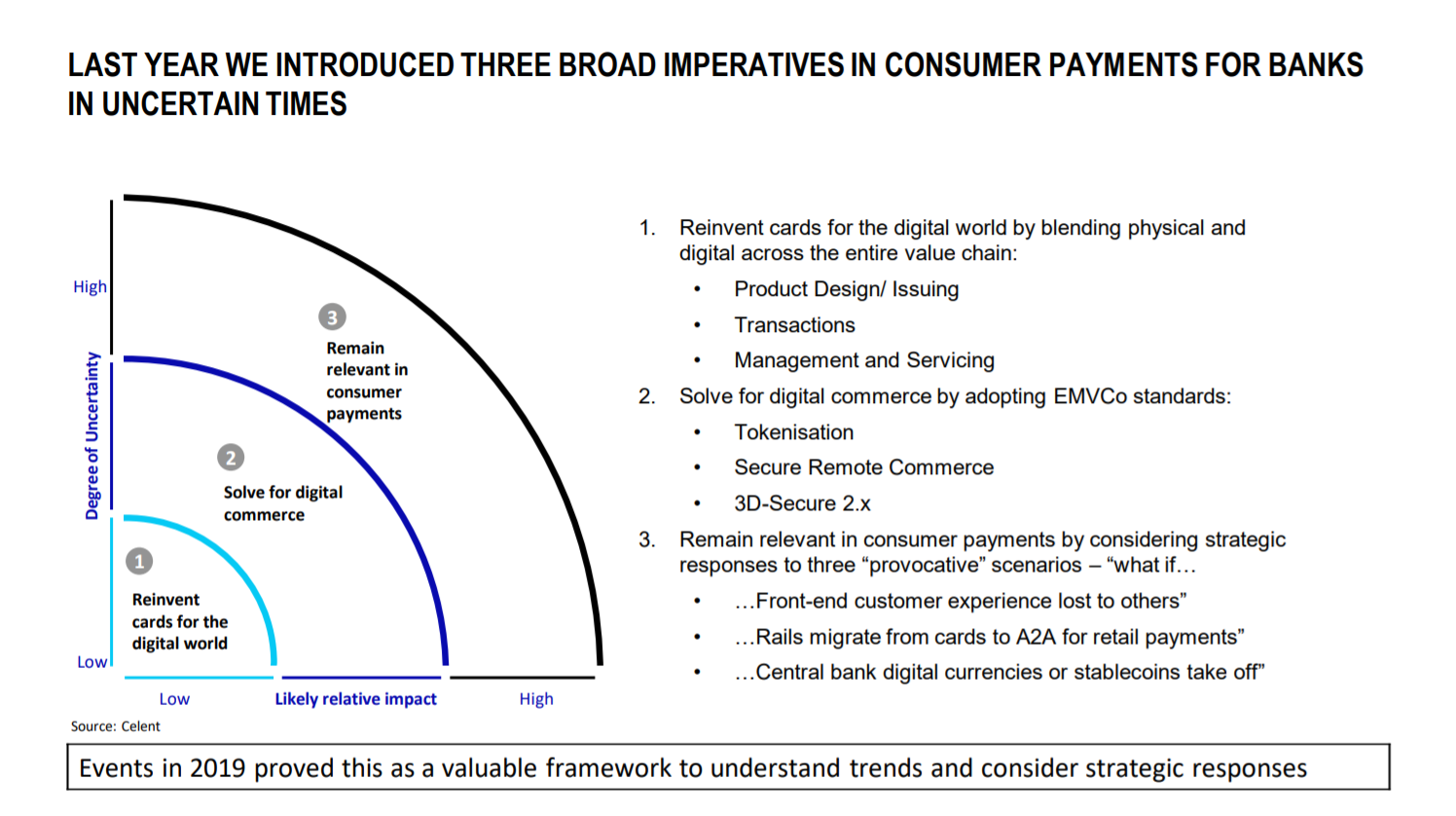 LAST YEAR WE INTRODUCED THREE BROAD IMPERATIVES IN CONSUMER PAYMENTS FOR BANKS IN UNCERTAIN TIMES

High

Degree of Uncertainty

Low

3
Remain relevant in consumer payments

2
Solve for digital commerce

1
Reinvent cards for the digital world

Low
Likely relative impact
High

Source: Celent

1. Reinvent cards for the digital world by blending physical and digital across the entire value chain:
• Product Design/ Issuing
• Transactions
• Management and Servicing
2. Solve for digital commerce by adopting EMVCo standards:
• Tokenisation
• Secure Remote Commerce
• 3D-Secure 2.x
3. Remain relevant in consumer payments by considering strategic responses to three “provocative” scenarios – “what if…
• …Front-end customer experience lost to others”
• …Rails migrate from cards to A2A for retail payments”
• …Central bank digital currencies or stablecoins take off”

Events in 2019 proved this as a valuable framework to understand trends and consider strategic responses